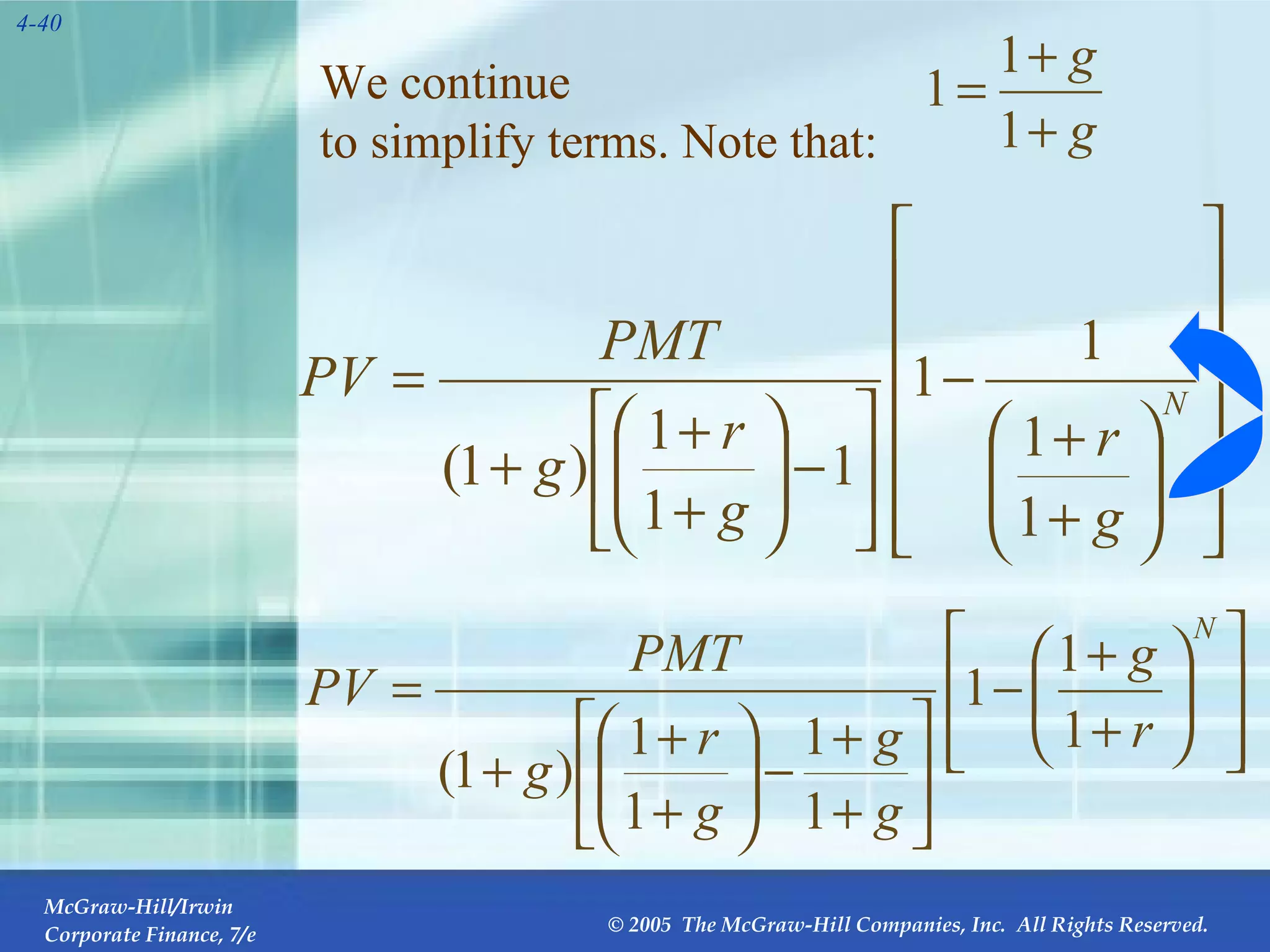 4-40

We continue to simplify terms. Note that: $1 = \frac{1+g}{1+g}$

$PV = \frac{PMT}{(1+g)\left[\left(\frac{1+r}{1+g}\right)-1\right]}\left[1-\frac{1}{\left(\frac{1+r}{1+g}\right)^N}\right]$

$PV = \frac{PMT}{(1+g)\left[\left(\frac{1+r}{1+g}\right)-\frac{1+g}{1+g}\right]}\left[1-\left(\frac{1+g}{1+r}\right)^N\right]$

McGraw-Hill/Irwin
Corporate Finance, 7/e

© 2005 The McGraw-Hill Companies, Inc. All Rights Reserved.